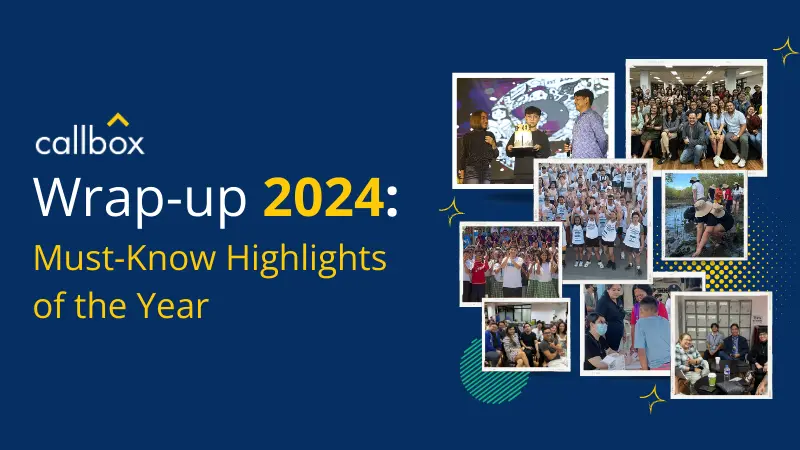 callbox

Wrap-up 2024:

Must-Know Highlights of the Year